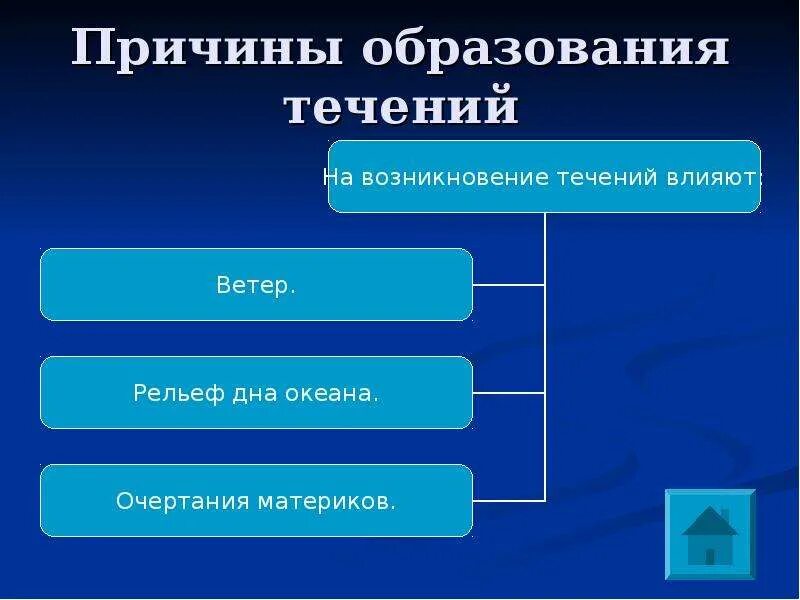 Причины образования течений

На возникновение течений влияют:

Ветер.

Рельеф дна океана.

Очертания материков.